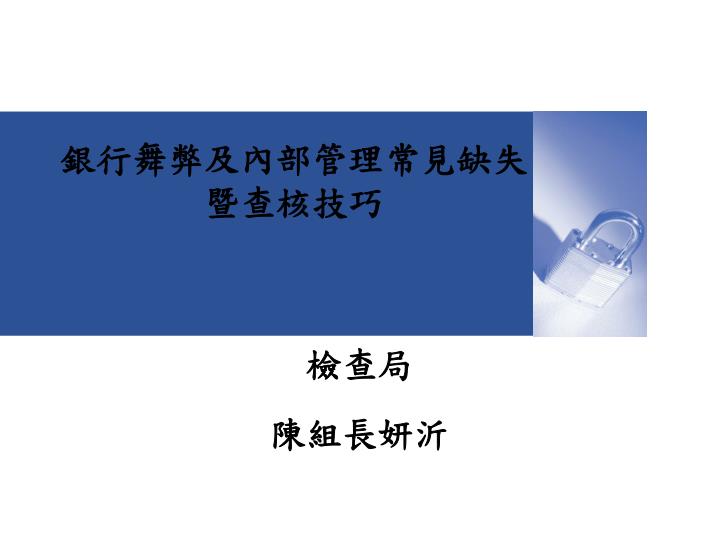 銀行舞弊及內部管理常見缺失暨查核技巧

檢查局

陳組長妍沂